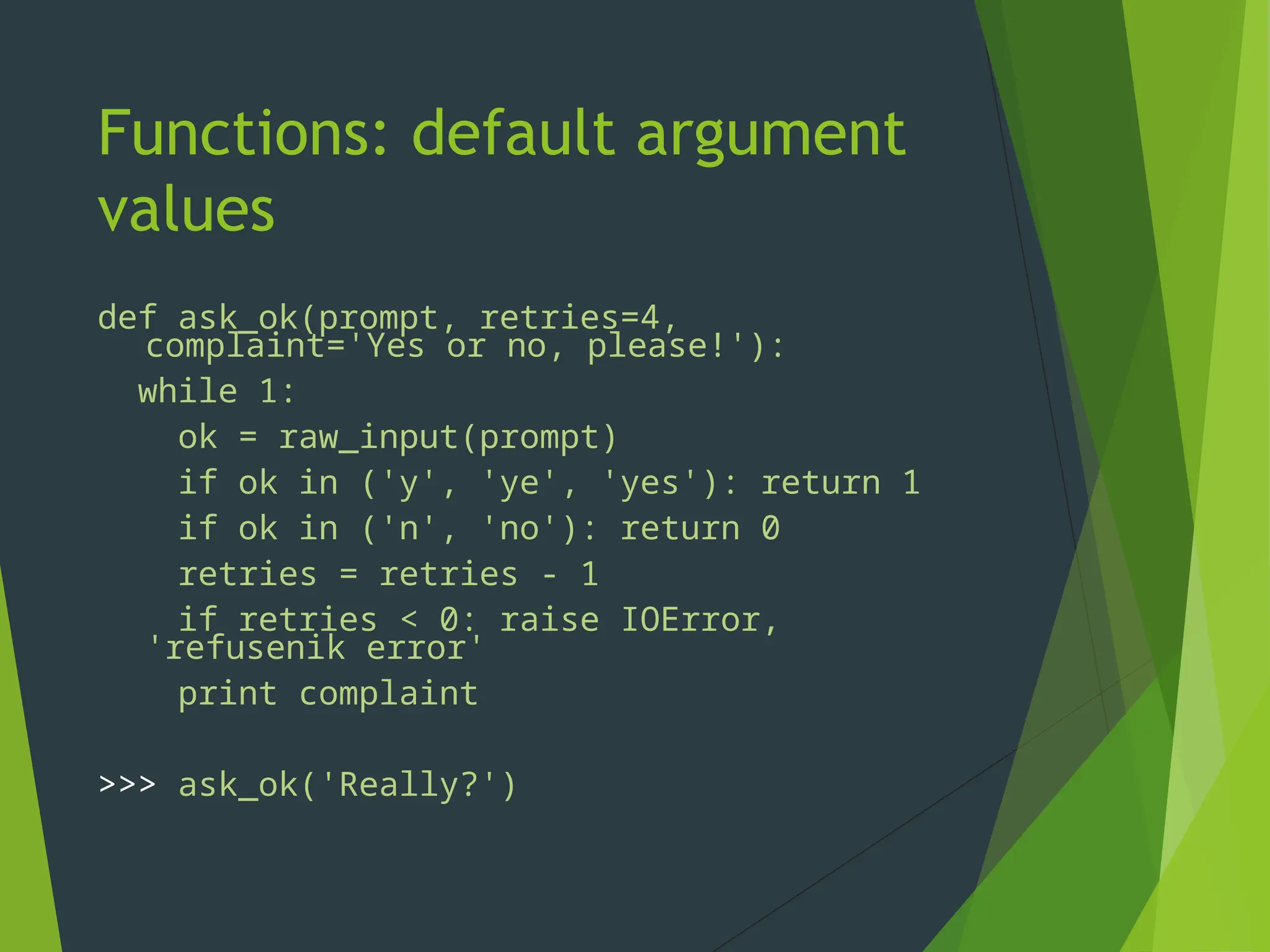 Functions: default argument values

def ask_ok(prompt, retries=4, complaint='Yes or no, please!'):
  while 1:
    ok = raw_input(prompt)
    if ok in ('y', 'ye', 'yes'): return 1
    if ok in ('n', 'no'): return 0
    retries = retries - 1
    if retries < 0: raise IOError, 'refusenik error'
    print complaint

>>> ask_ok('Really?')